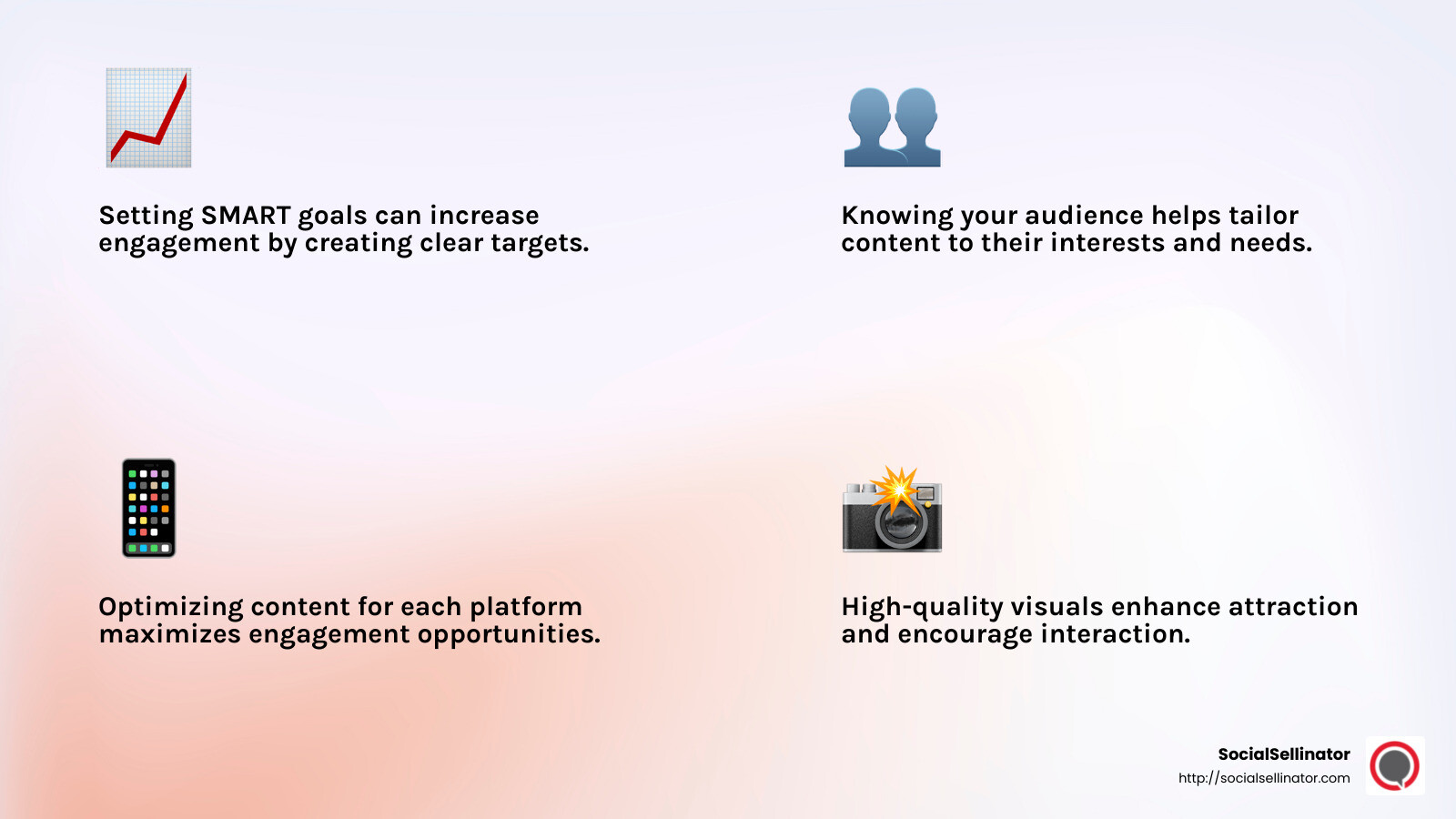 Setting SMART goals can increase engagement by creating clear targets.

Knowing your audience helps tailor content to their interests and needs.

Optimizing content for each platform maximizes engagement opportunities.

High-quality visuals enhance attraction and encourage interaction.

SocialSellinator
http://socialsellinator.com